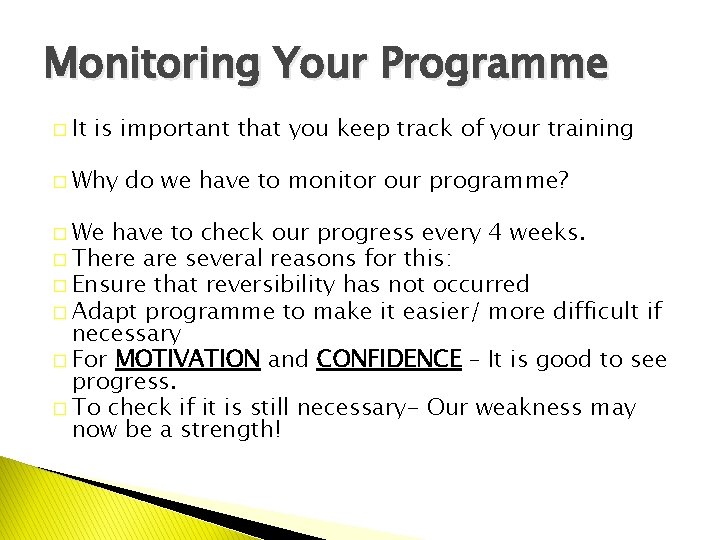 Monitoring Your Programme

It is important that you keep track of your training

Why do we have to monitor our programme?

We have to check our progress every 4 weeks.
There are several reasons for this:
Ensure that reversibility has not occurred
Adapt programme to make it easier/ more difficult if necessary
For MOTIVATION and CONFIDENCE – It is good to see progress.
To check if it is still necessary- Our weakness may now be a strength!